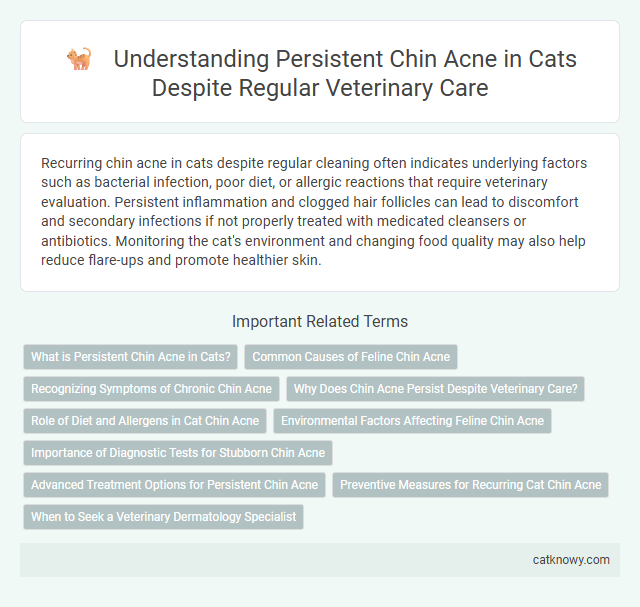 Understanding Persistent Chin Acne in Cats Despite Regular Veterinary Care

Recurring chin acne in cats despite regular cleaning often indicates underlying factors such as bacterial infection, poor diet, or allergic reactions that require veterinary evaluation. Persistent inflammation and clogged hair follicles can lead to discomfort and secondary infections if not properly treated with medicated cleansers or antibiotics. Monitoring the cat's environment and changing food quality may also help reduce flare-ups and promote healthier skin.

Important Related Terms

What is Persistent Chin Acne in Cats?

Common Causes of Feline Chin Acne

Recognizing Symptoms of Chronic Chin Acne

Why Does Chin Acne Persist Despite Veterinary Care?

Role of Diet and Allergens in Cat Chin Acne

Environmental Factors Affecting Feline Chin Acne

Importance of Diagnostic Tests for Stubborn Chin Acne

Advanced Treatment Options for Persistent Chin Acne

Preventive Measures for Recurring Cat Chin Acne

When to Seek a Veterinary Dermatology Specialist

catknowy.com